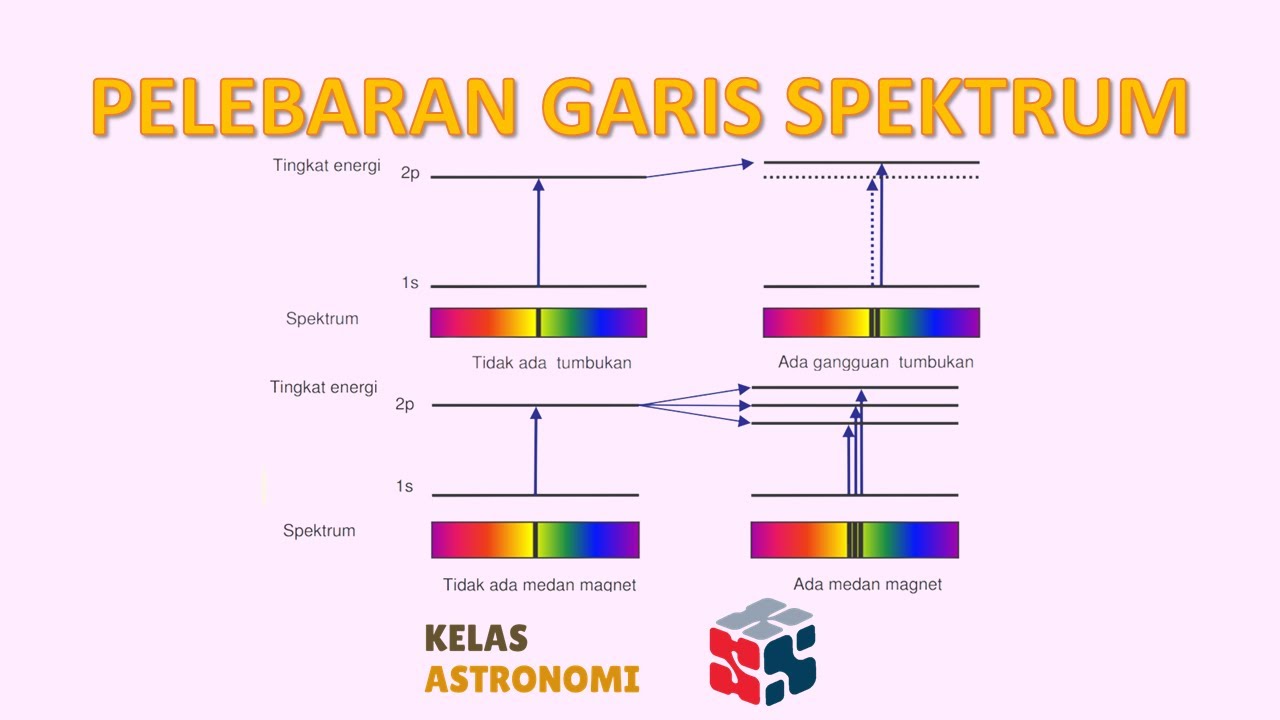 PELEBARAN GARIS SPEKTRUM

Tingkat energi
2p
1s
Spektrum
Tidak ada tumbukan
Ada gangguan tumbukan

Tingkat energi
2p
1s
Spektrum
Tidak ada medan magnet
Ada medan magnet

KELAS
ASTRONOMI